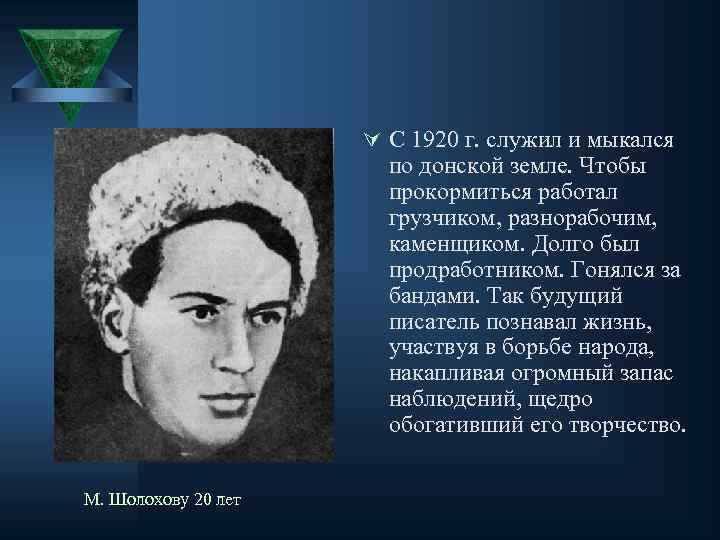 С 1920 г. служил и мыкался по донской земле. Чтобы прокормиться работал грузчиком, разнорабочим, каменщиком. Долго был продработником. Гонялся за бандами. Так будущий писатель познавал жизнь, участвуя в борьбе народа, накапливая огромный запас наблюдений, щедро обогативший его творчество.

М. Шолохову 20 лет